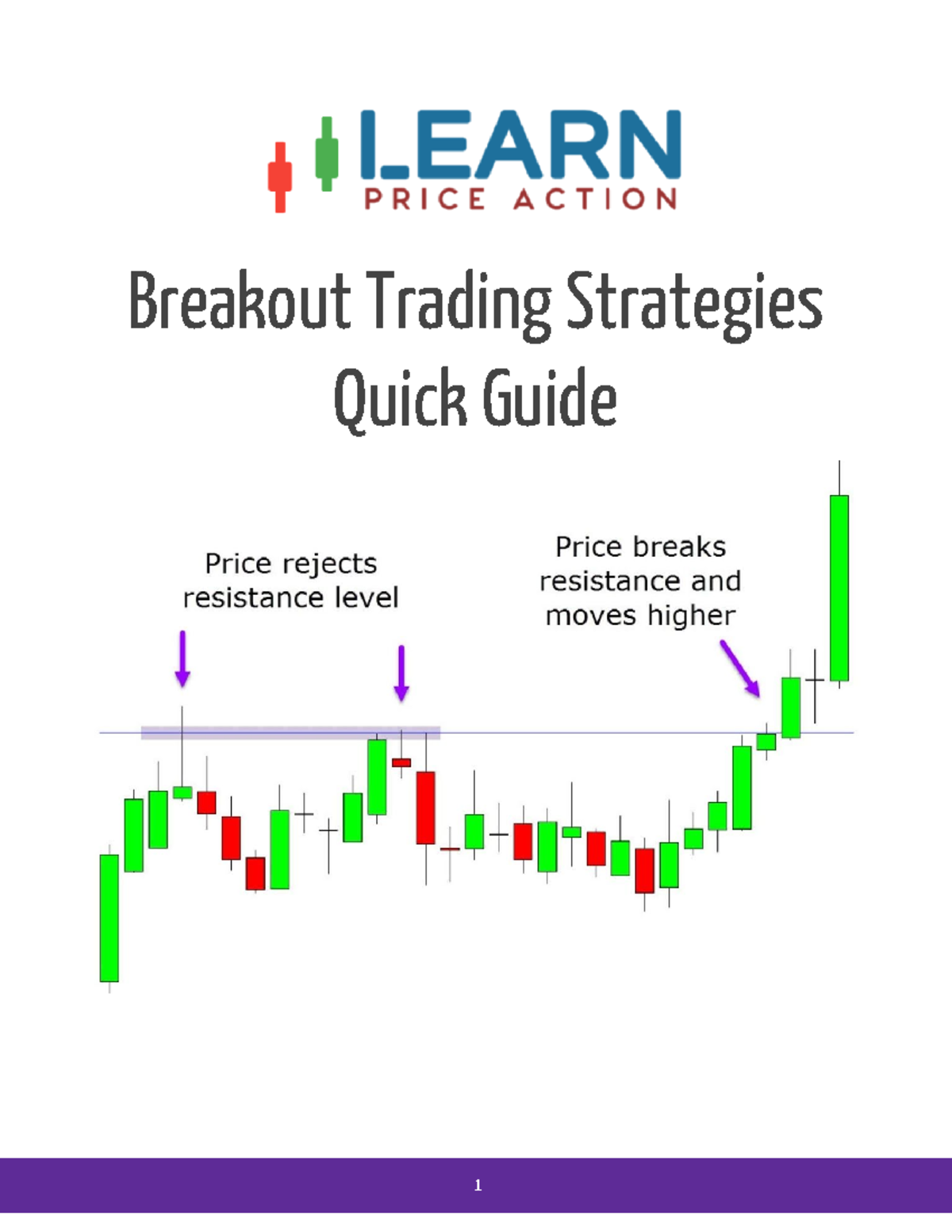 LEARN
PRICE ACTION

Breakout Trading Strategies
Quick Guide

Price rejects resistance level

Price breaks resistance and moves higher

1